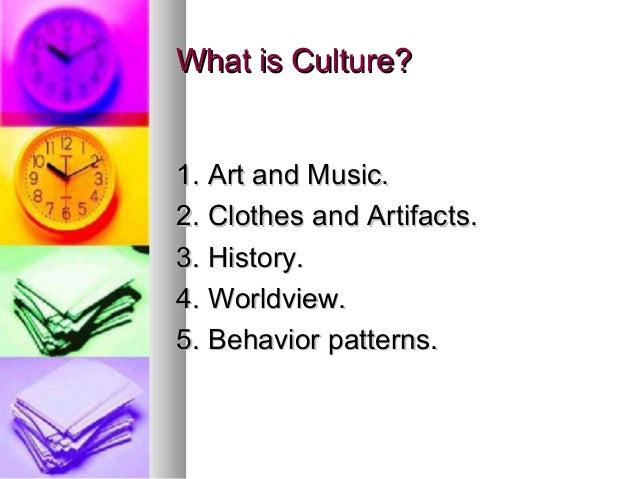 What is Culture?

1. Art and Music.
2. Clothes and Artifacts.
3. History.
4. Worldview.
5. Behavior patterns.